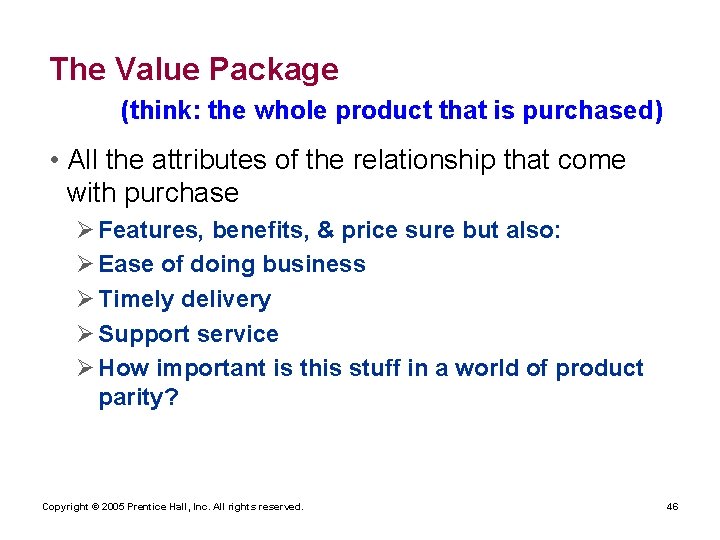 The Value Package

(think: the whole product that is purchased)

• All the attributes of the relationship that come with purchase

➢ Features, benefits, & price sure but also:

➢ Ease of doing business

➢ Timely delivery

➢ Support service

➢ How important is this stuff in a world of product parity?

Copyright © 2005 Prentice Hall, Inc. All rights reserved.

46